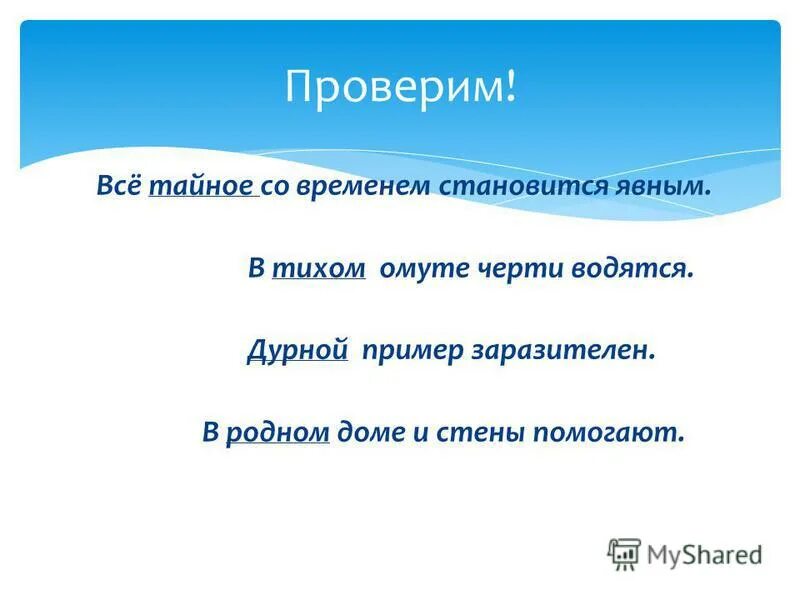 Проверим!

Всё тайное со временем становится явным.

В тихом омуте черти водятся.

Дурной пример заразителен.

В родном доме и стены помогают.

MyShared